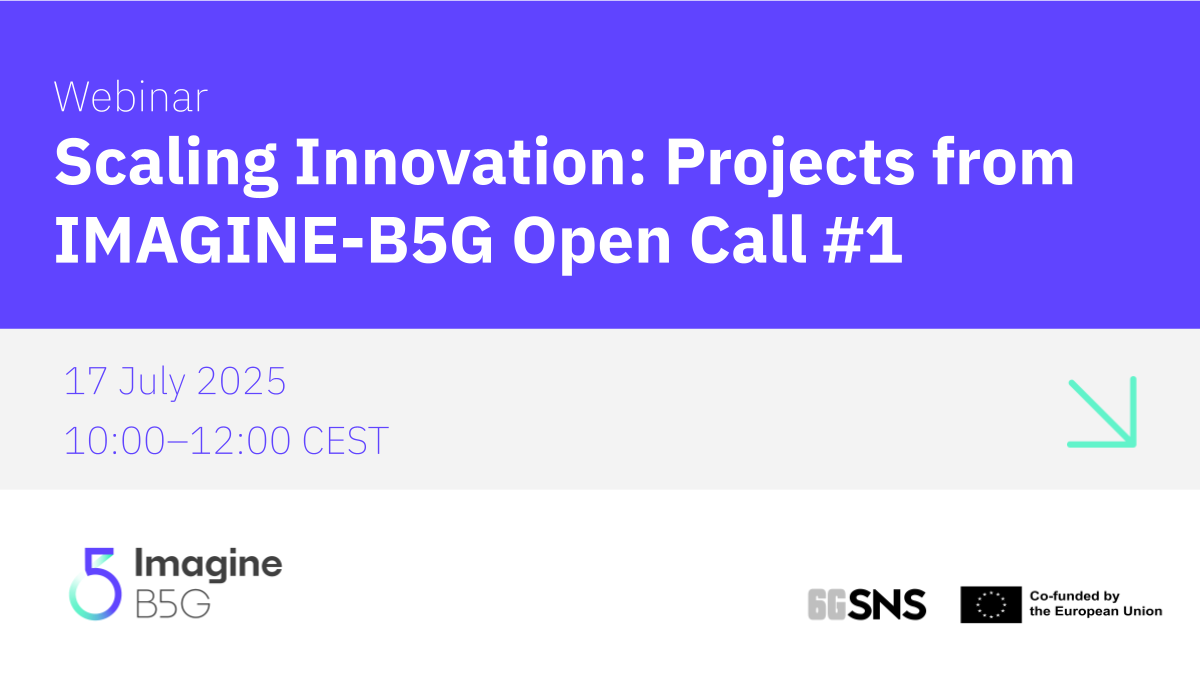 Webinar
Scaling Innovation: Projects from IMAGINE-B5G Open Call #1

17 July 2025
10:00–12:00 CEST

Imagine B5G

6GSNS

Co-funded by the European Union